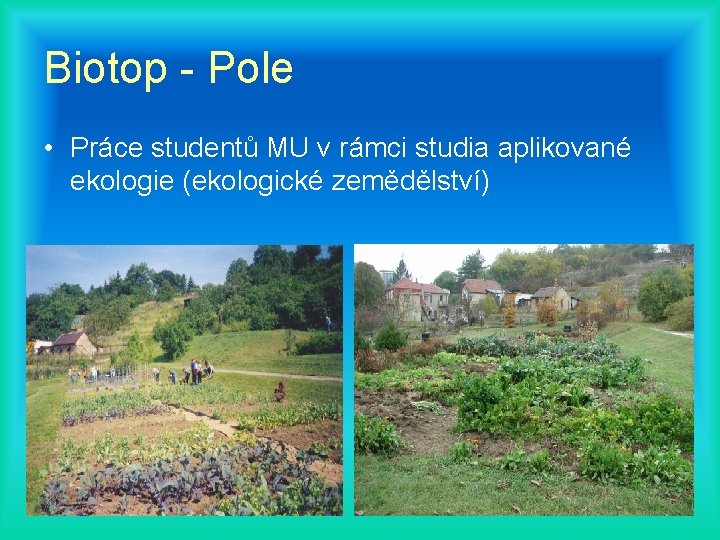 Biotop - Pole

• Práce studentů MU v rámci studia aplikované ekologie (ekologické zemědělství)